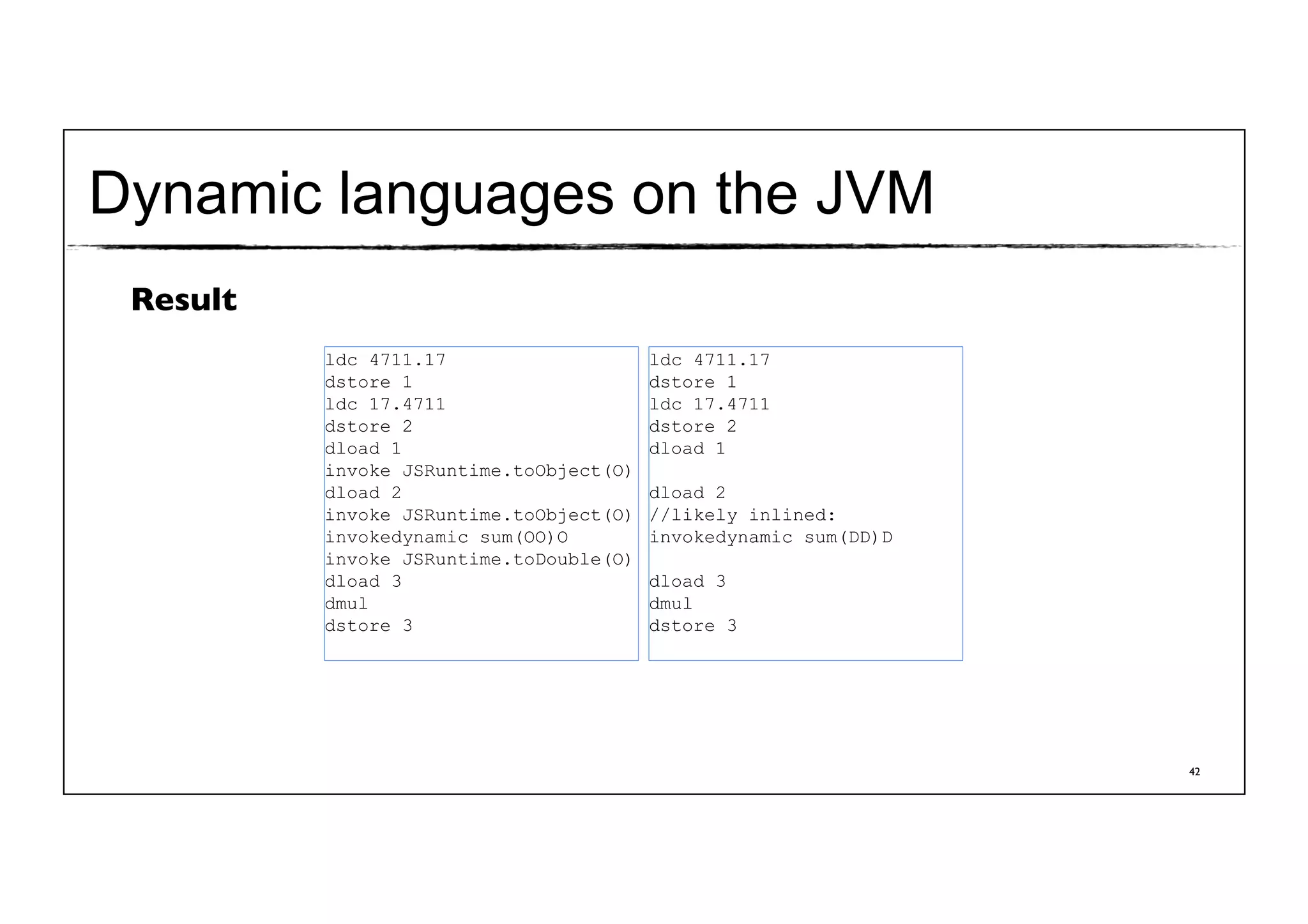 Dynamic languages on the JVM

Result

ldc 4711.17
dstore 1
ldc 17.4711
dstore 2
dload 1
invoke JSRuntime.toObject(O)
dload 2
invoke JSRuntime.toObject(O)
invokedynamic sum(OO)O
invoke JSRuntime.toDouble(O)
dload 3
dmul
dstore 3

ldc 4711.17
dstore 1
ldc 17.4711
dstore 2
dload 1

dload 2
//likely inlined:
invokedynamic sum(DD)D

dload 3
dmul
dstore 3

42